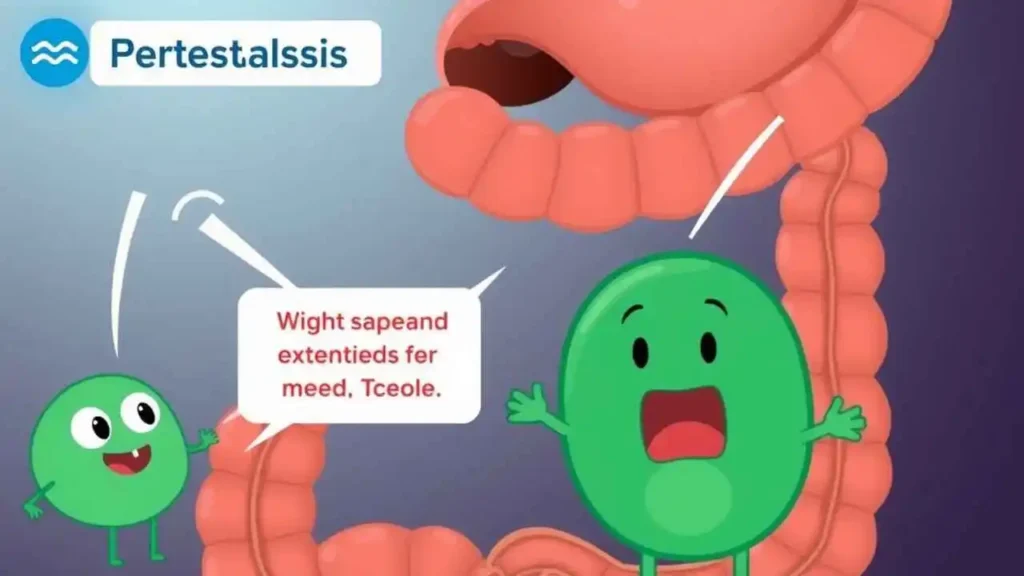 Pertestalssis

Wight sapeand extentieds fer meed, Tceole.